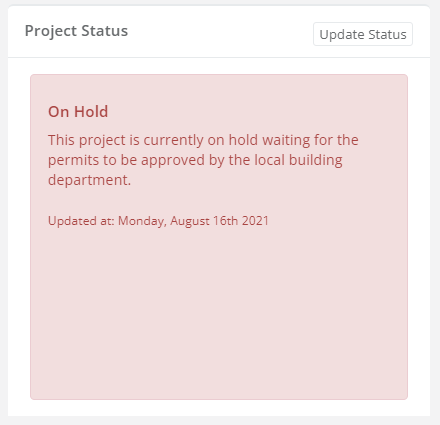 Project Status

Update Status

On Hold

This project is currently on hold waiting for the permits to be approved by the local building department.

Updated at: Monday, August 16th 2021